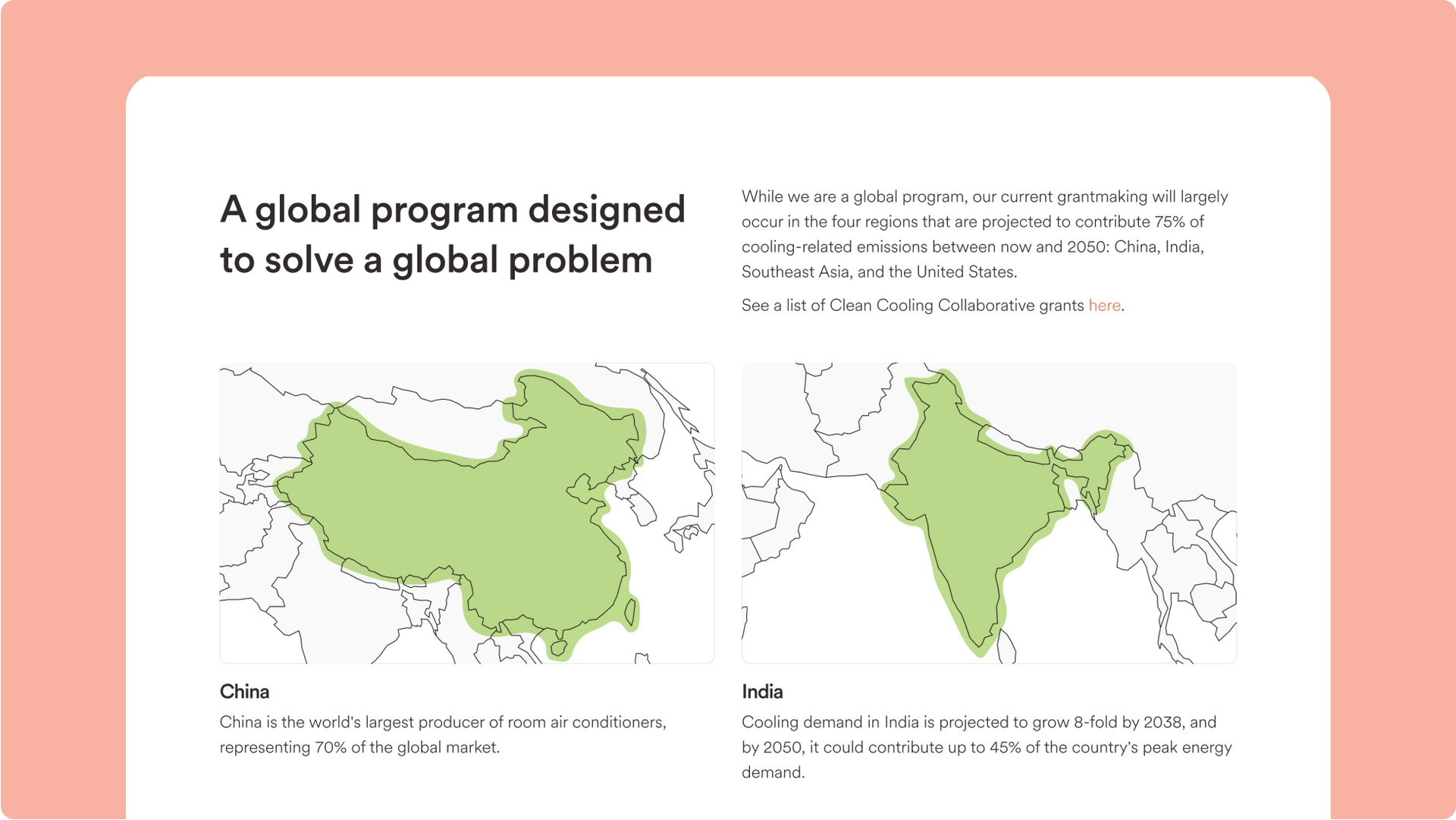 A global program designed to solve a global problem

While we are a global program, our current grantmaking will largely occur in the four regions that are projected to contribute 75% of cooling-related emissions between now and 2050: China, India, Southeast Asia, and the United States.

See a list of Clean Cooling Collaborative grants here.

China

China is the world's largest producer of room air conditioners, representing 70% of the global market.

India

Cooling demand in India is projected to grow 8-fold by 2038, and by 2050, it could contribute up to 45% of the country's peak energy demand.